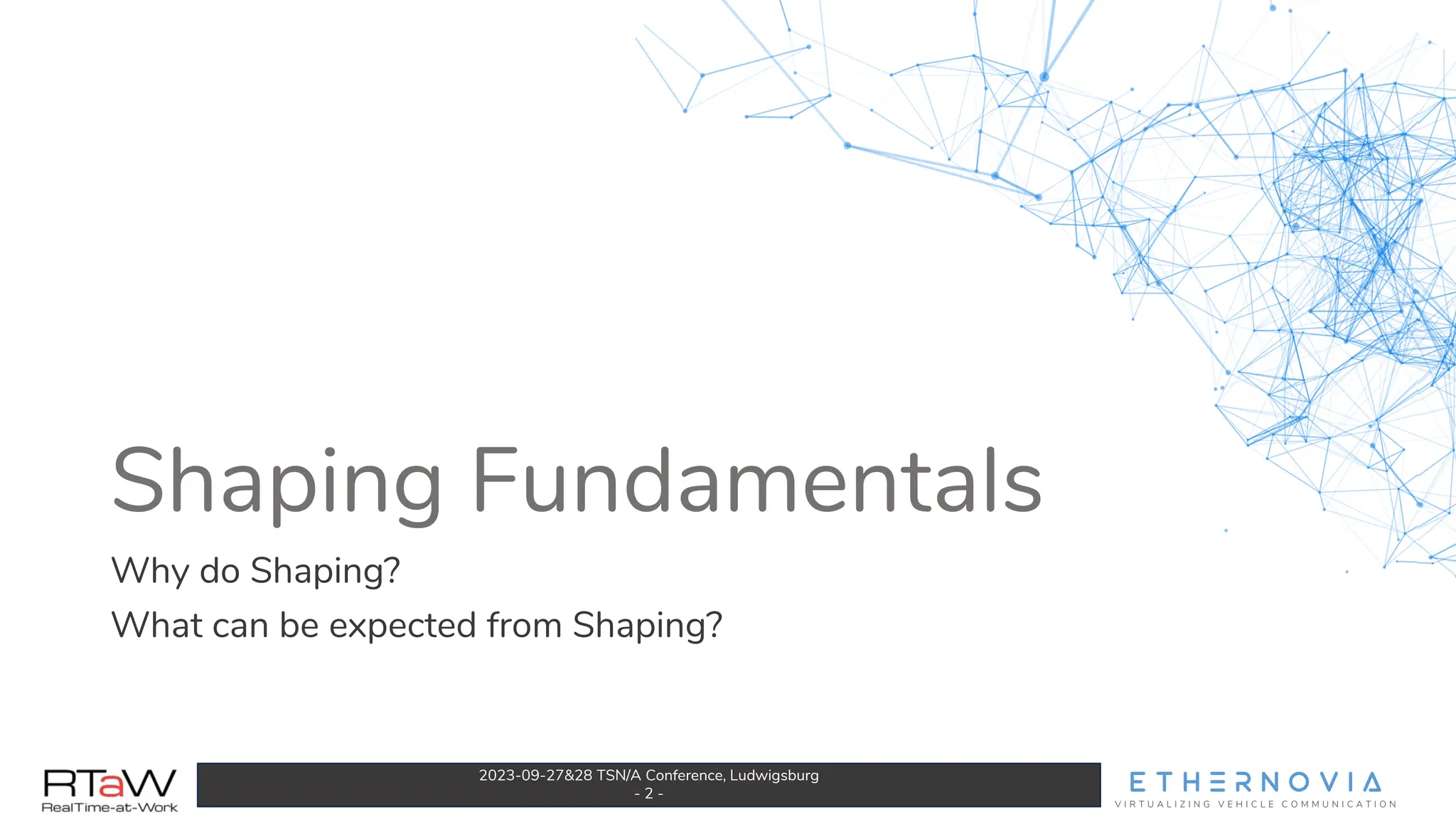 Shaping Fundamentals

Why do Shaping?

What can be expected from Shaping?

RTaW
RealTime-at-Work

2023-09-27&28 TSN/A Conference, Ludwigsburg
- 2 -

ETHERNOVIA
VIRTUALIZING VEHICLE COMMUNICATION